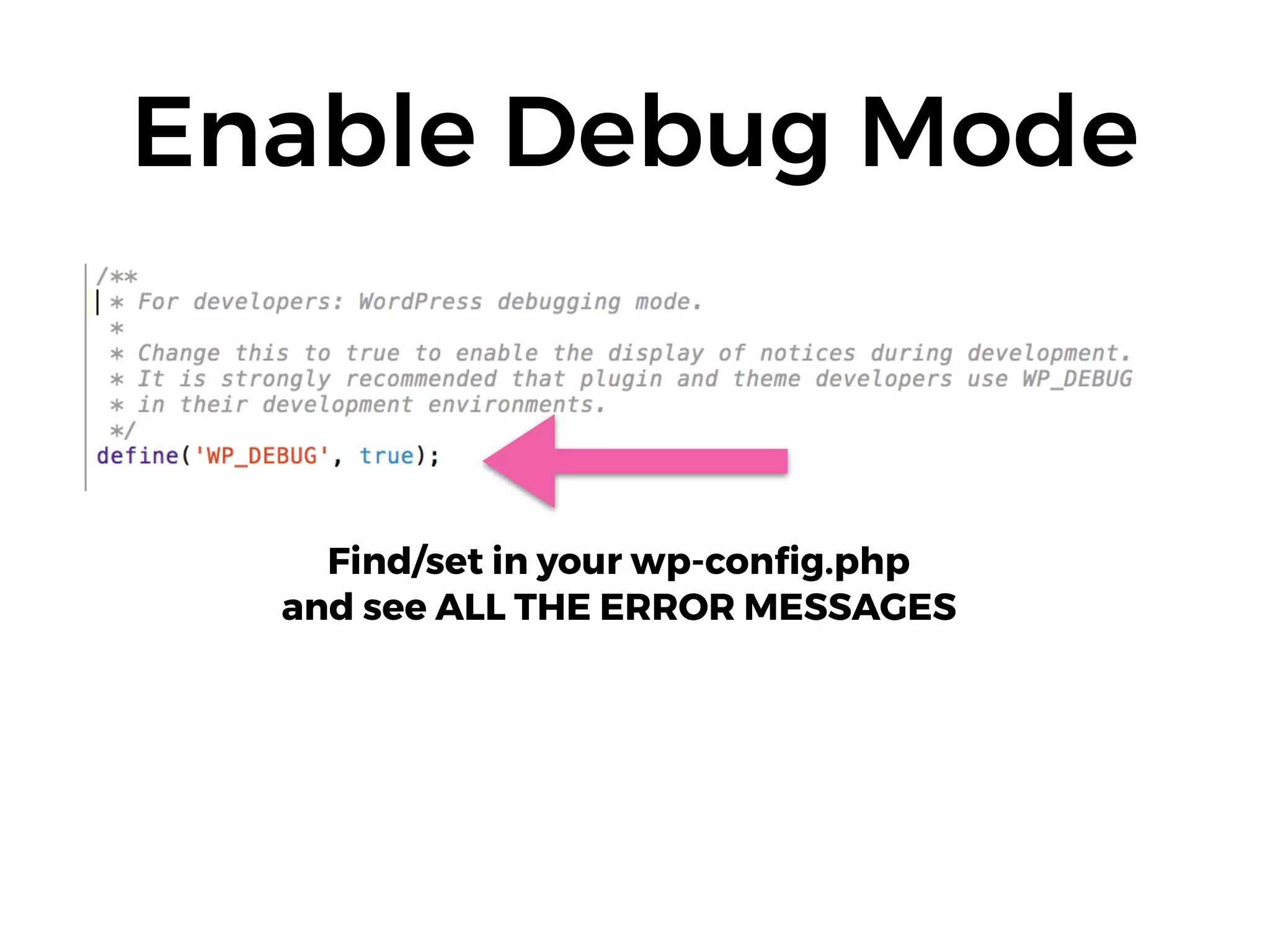 Enable Debug Mode

/**
 * For developers: WordPress debugging mode.
 *
 * Change this to true to enable the display of notices during development.
 * It is strongly recommended that plugin and theme developers use WP_DEBUG
 * in their development environments.
 */
define('WP_DEBUG', true);

Find/set in your wp-config.php
and see ALL THE ERROR MESSAGES